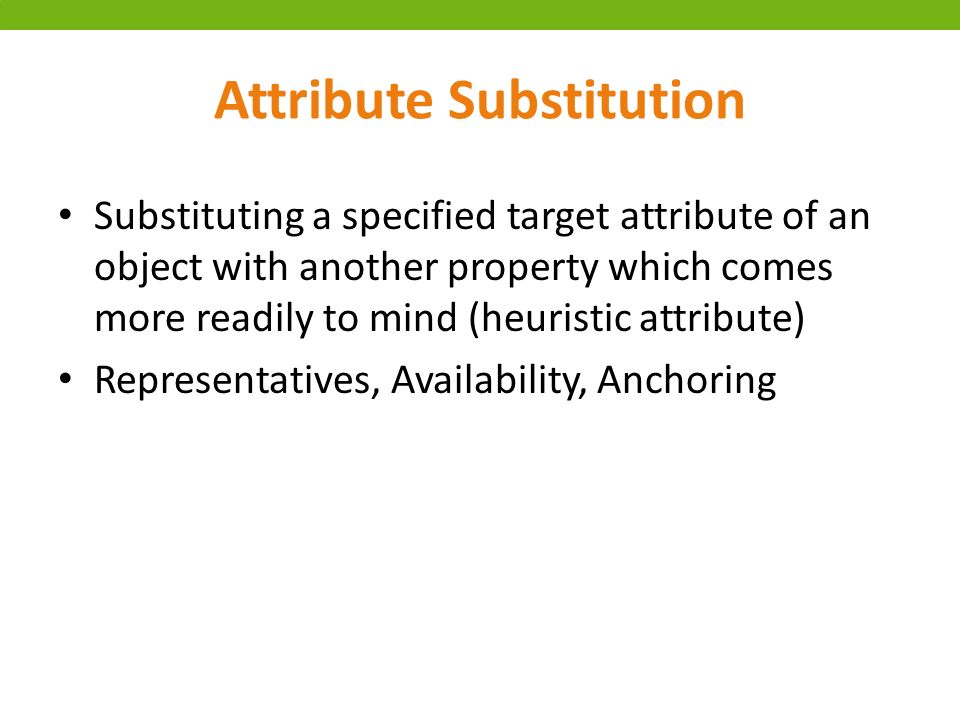 Attribute Substitution

• Substituting a specified target attribute of an object with another property which comes more readily to mind (heuristic attribute)

• Representatives, Availability, Anchoring